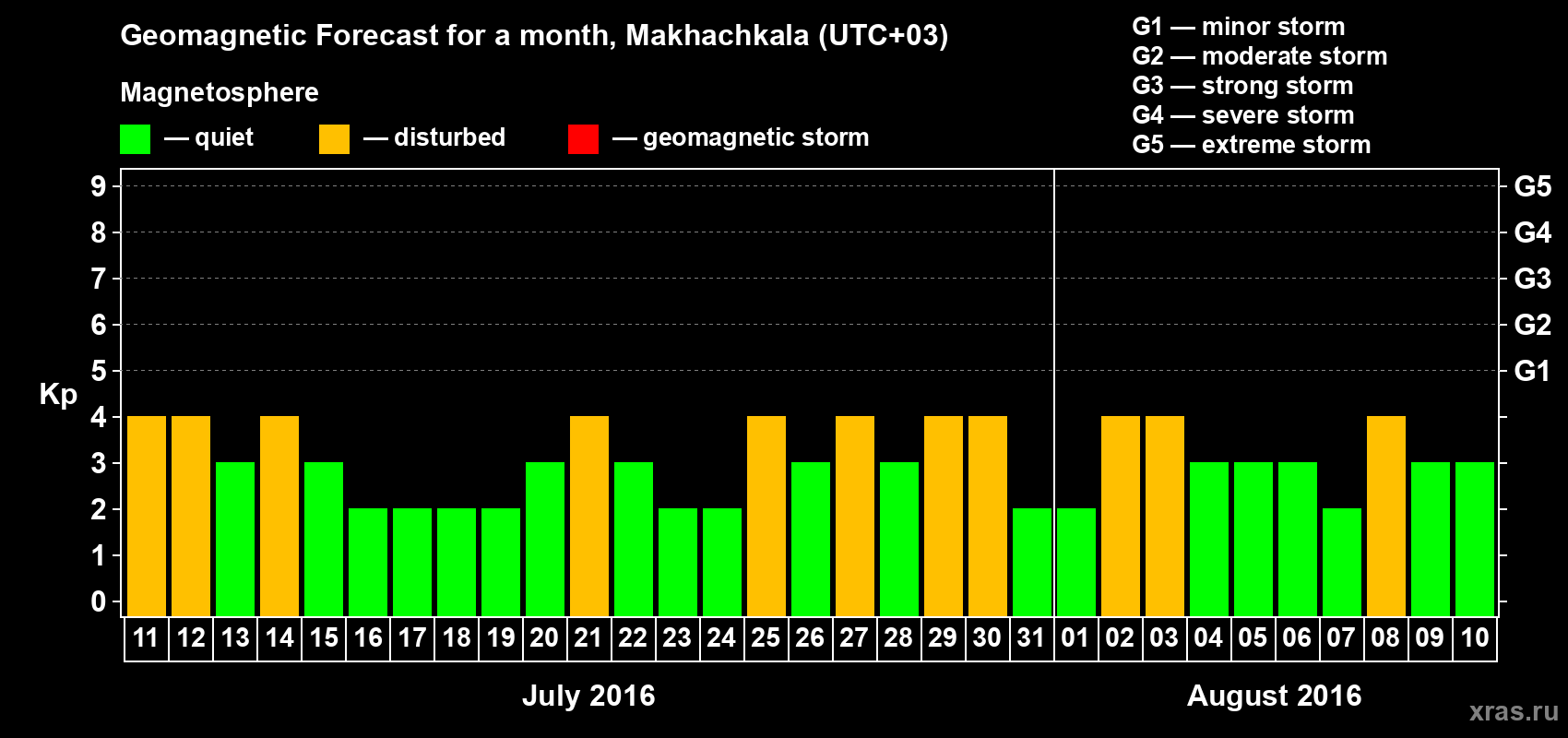 Geomagnetic Forecast for a month, Makhachkala (UTC+03)

Magnetosphere

— quiet — disturbed — geomagnetic storm

G1 — minor storm
G2 — moderate storm
G3 — strong storm
G4 — severe storm
G5 — extreme storm

Kp

9 8 7 6 5 4 3 2 1 0

G5 G4 G3 G2 G1

11 12 13 14 15 16 17 18 19 20 21 22 23 24 25 26 27 28 29 30 31 01 02 03 04 05 06 07 08 09 10

July 2016

August 2016

xras.ru